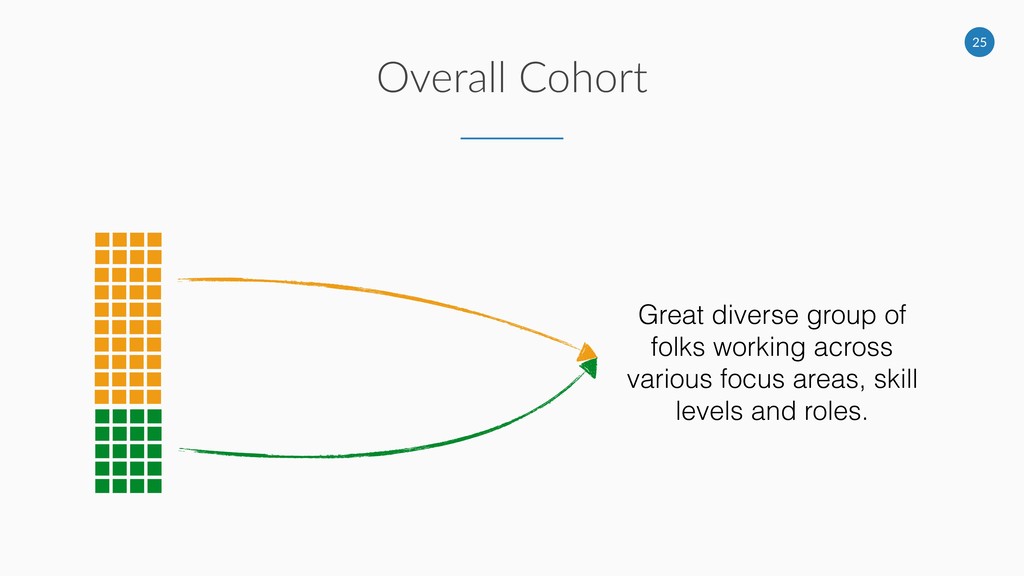 25

Overall Cohort

Great diverse group of folks working across various focus areas, skill levels and roles.